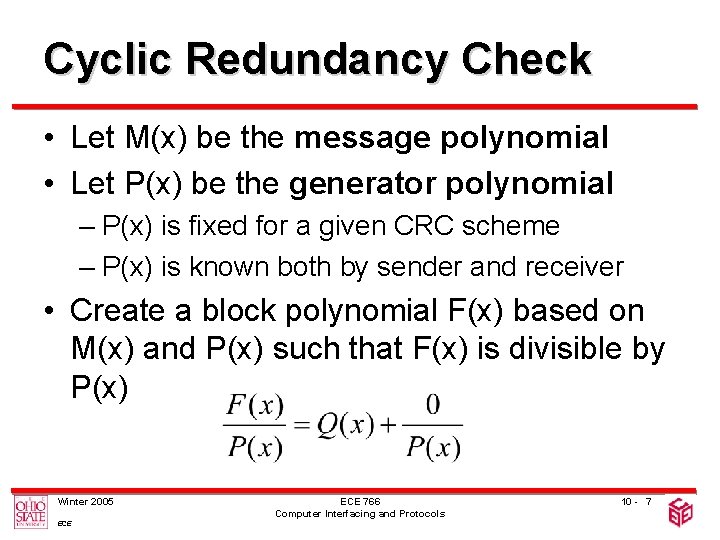 Cyclic Redundancy Check

• Let M(x) be the message polynomial
• Let P(x) be the generator polynomial
– P(x) is fixed for a given CRC scheme
– P(x) is known both by sender and receiver
• Create a block polynomial F(x) based on M(x) and P(x) such that F(x) is divisible by P(x)

$\frac{F(x)}{P(x)} = Q(x) + \frac{0}{P(x)}$

OHIO STATE UNIVERSITY
ECE
Winter 2005
ECE 766
Computer Interfacing and Protocols
10 - 7